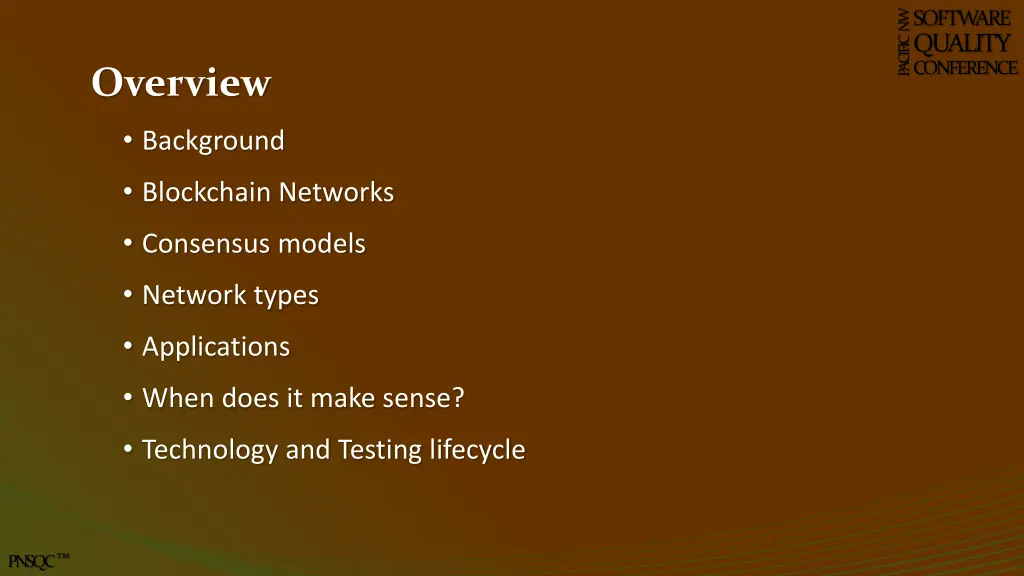 PACIFIC NW SOFTWARE QUALITY CONFERENCE

Overview

• Background
• Blockchain Networks
• Consensus models
• Network types
• Applications
• When does it make sense?
• Technology and Testing lifecycle

PNSQC™